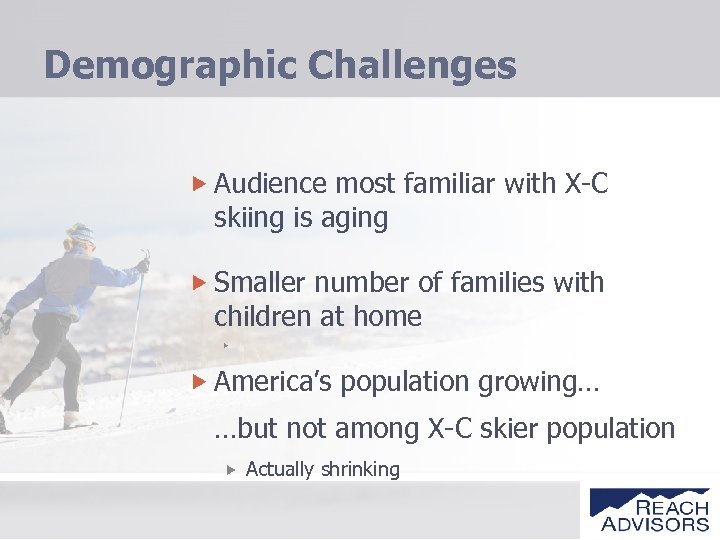 Demographic Challenges

Audience most familiar with X-C skiing is aging

Smaller number of families with children at home

America's population growing…

…but not among X-C skier population

Actually shrinking

REACH ADVISORS